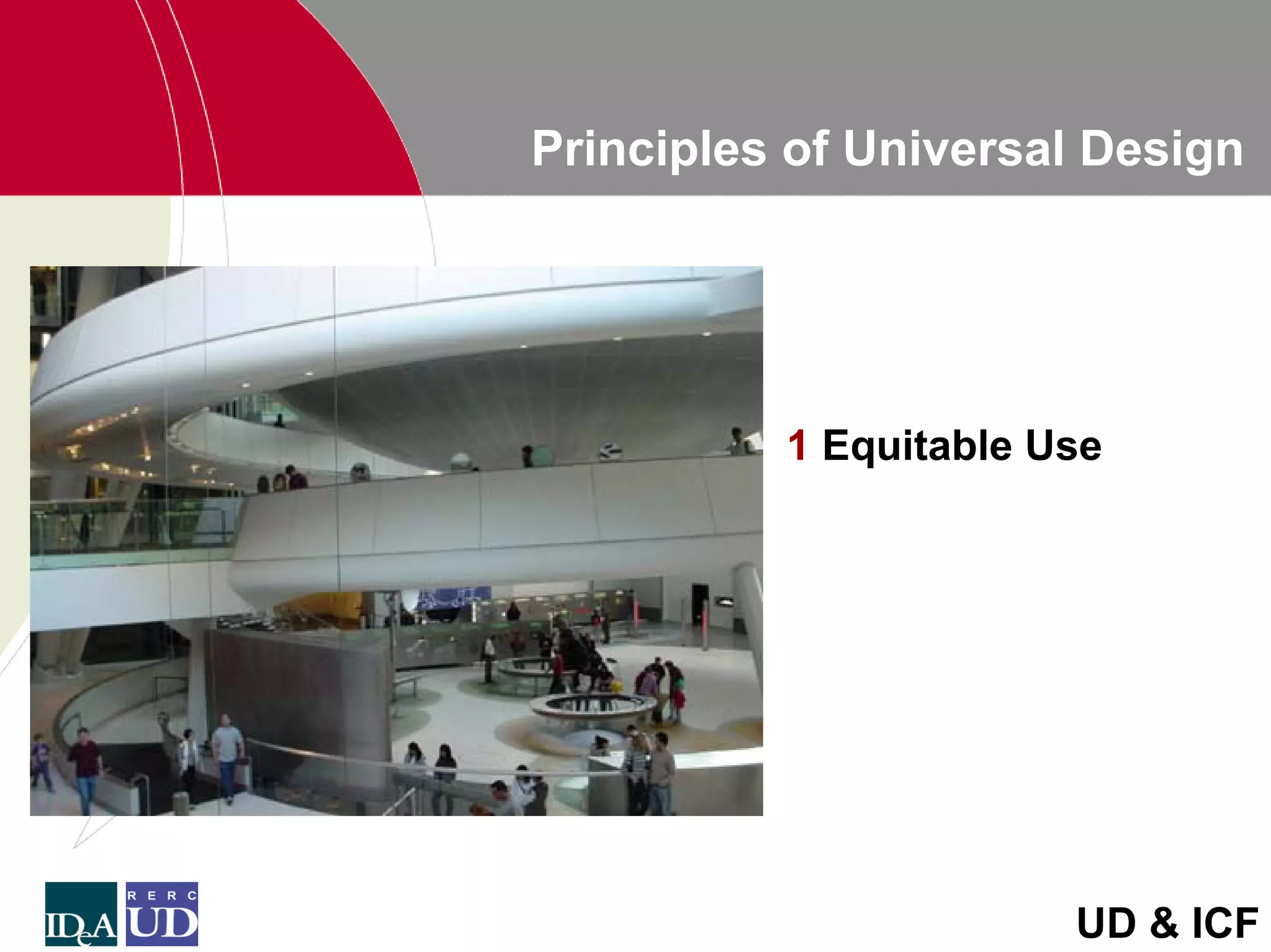 Principles of Universal Design

1 Equitable Use

IDeA

RERC UD

UD & ICF